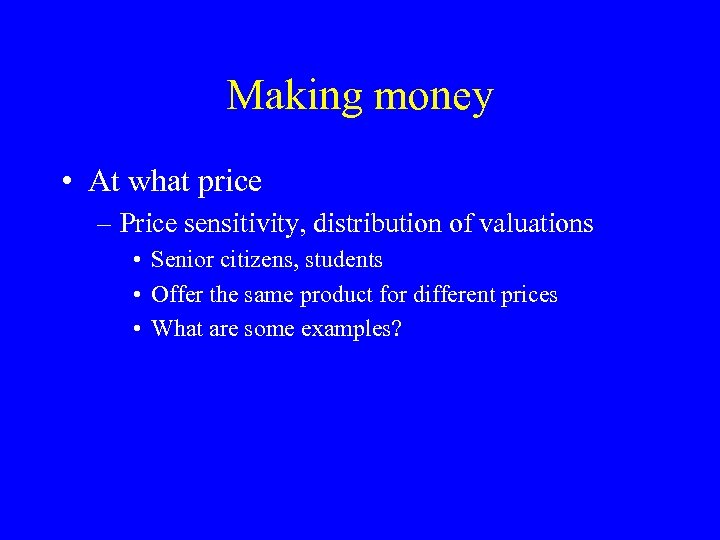 Making money

• At what price
 – Price sensitivity, distribution of valuations
  • Senior citizens, students
  • Offer the same product for different prices
  • What are some examples?